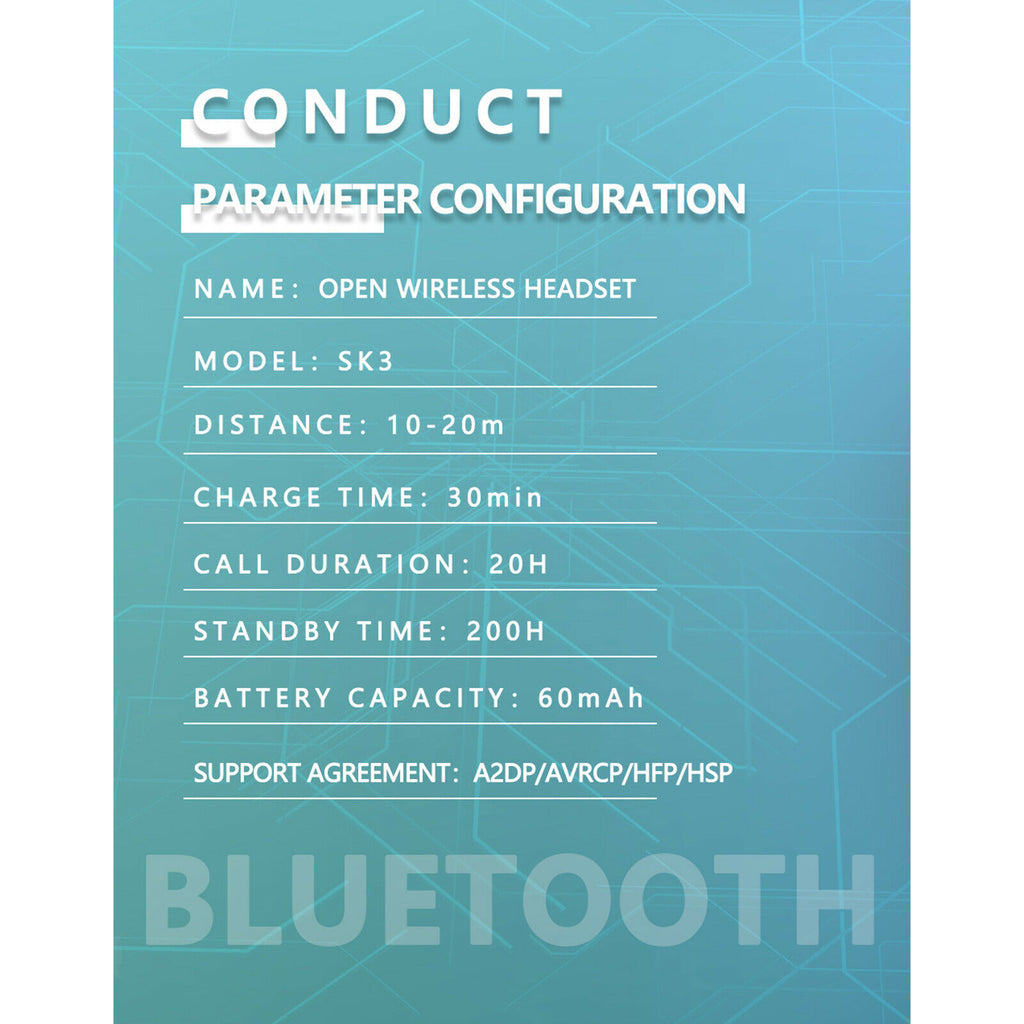 CONDUCT

PARAMETER CONFIGURATION

NAME: OPEN WIRELESS HEADSET

MODEL: SK3

DISTANCE: 10-20m

CHARGE TIME: 30min

CALL DURATION: 20H

STANDBY TIME: 200H

BATTERY CAPACITY: 60mAh

SUPPORT AGREEMENT: A2DP/AVRCP/HFP/HSP

BLUETOOTH